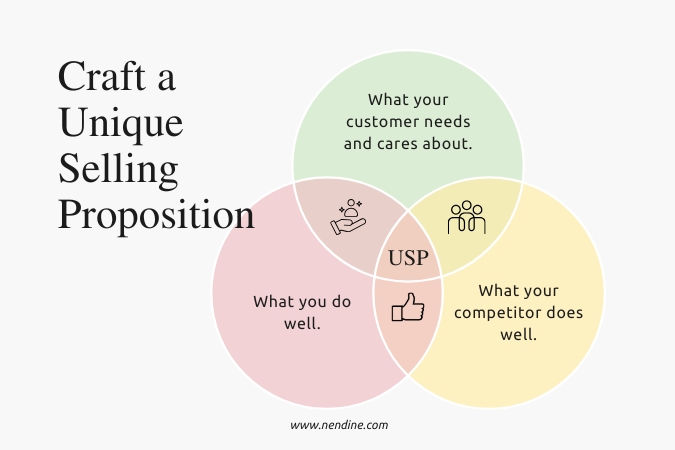 Craft a Unique Selling Proposition

What your customer needs and cares about.

USP

What you do well.

What your competitor does well.

www.nendine.com